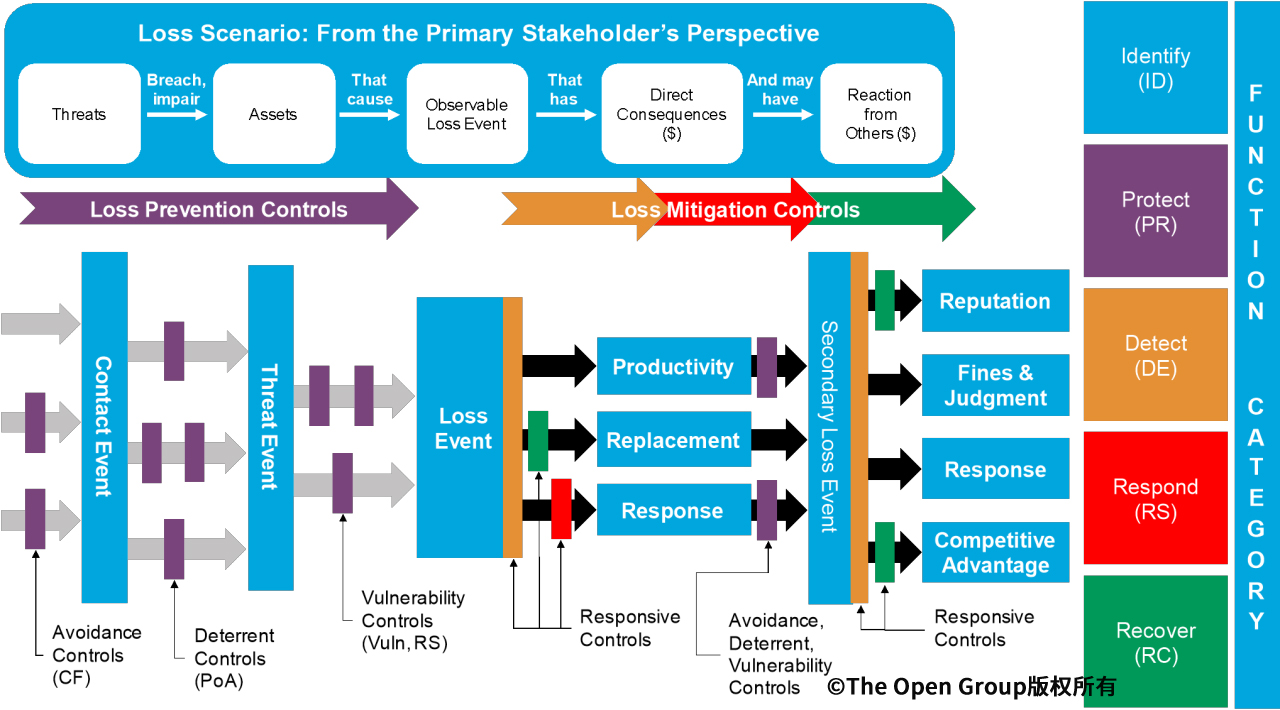 Loss Scenario: From the Primary Stakeholder's Perspective

Threats

Breach, impair

Assets

That cause

Observable Loss Event

That has

Direct Consequences ($)

And may have

Reaction from Others ($)

Loss Prevention Controls

Loss Mitigation Controls

Contact Event

Threat Event

Loss Event

Productivity

Replacement

Response

Secondary Loss Event

Reputation

Fines & Judgment

Response

Competitive Advantage

Avoidance Controls (CF)

Deterrent Controls (PoA)

Vulnerability Controls (Vuln, RS)

Responsive Controls

Avoidance, Deterrent, Vulnerability Controls

Responsive Controls

©The Open Group版权所有

Identify (ID)

Protect (PR)

Detect (DE)

Respond (RS)

Recover (RC)

FUNCTION CATEGORY